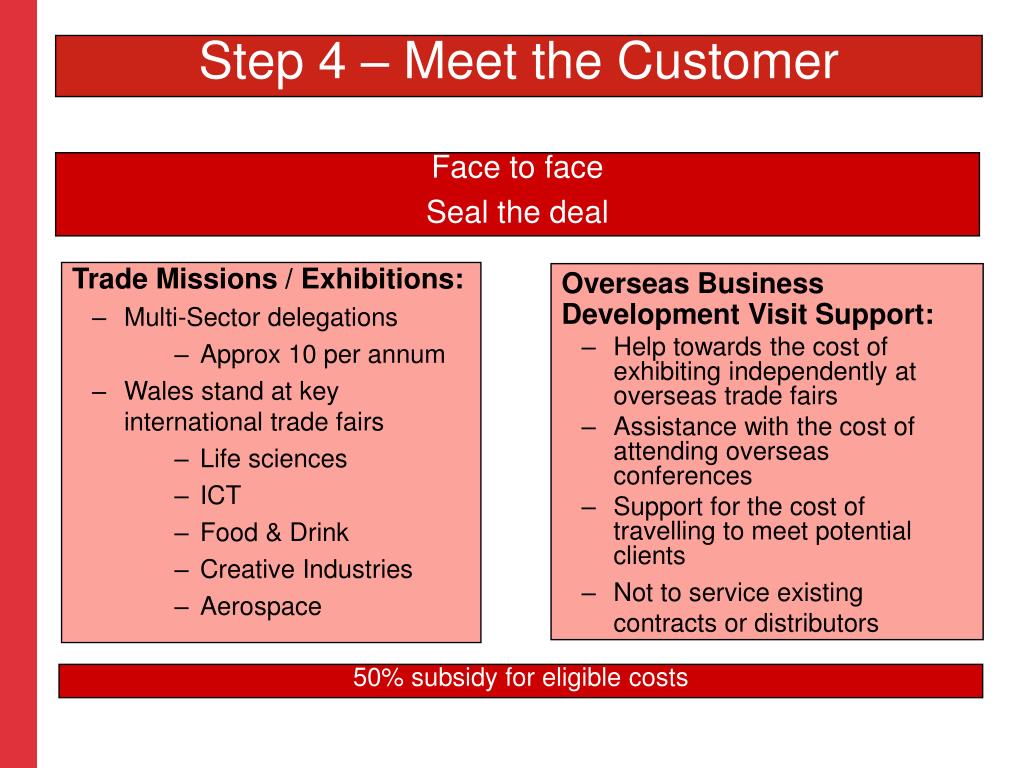 Step 4 – Meet the Customer

Face to face
Seal the deal

Trade Missions / Exhibitions:
– Multi-Sector delegations
– Approx 10 per annum
– Wales stand at key international trade fairs
– Life sciences
– ICT
– Food & Drink
– Creative Industries
– Aerospace

Overseas Business Development Visit Support:
– Help towards the cost of exhibiting independently at overseas trade fairs
– Assistance with the cost of attending overseas conferences
– Support for the cost of travelling to meet potential clients
– Not to service existing contracts or distributors

50% subsidy for eligible costs